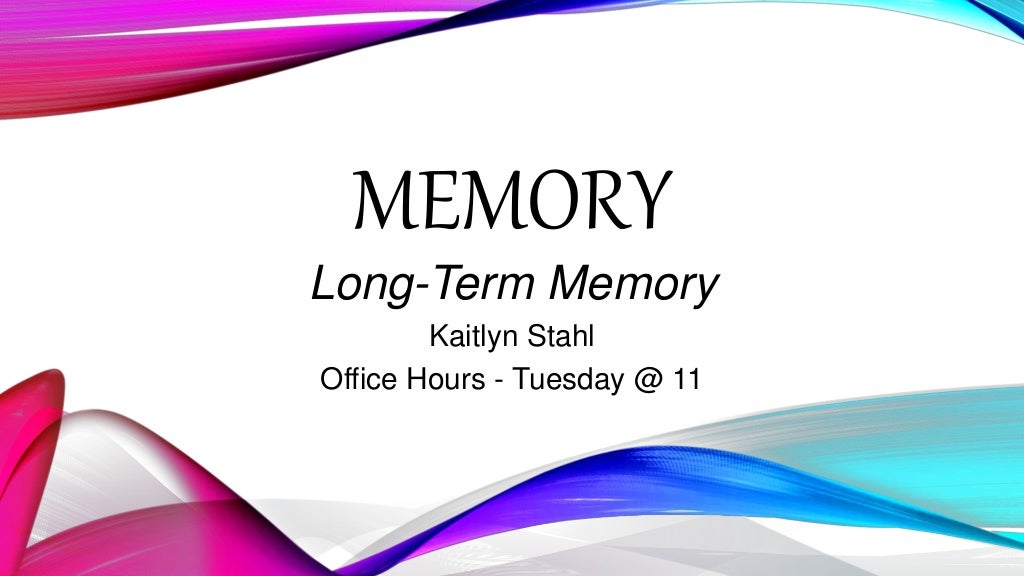 MEMORY

Long-Term Memory

Kaitlyn Stahl

Office Hours - Tuesday @ 11